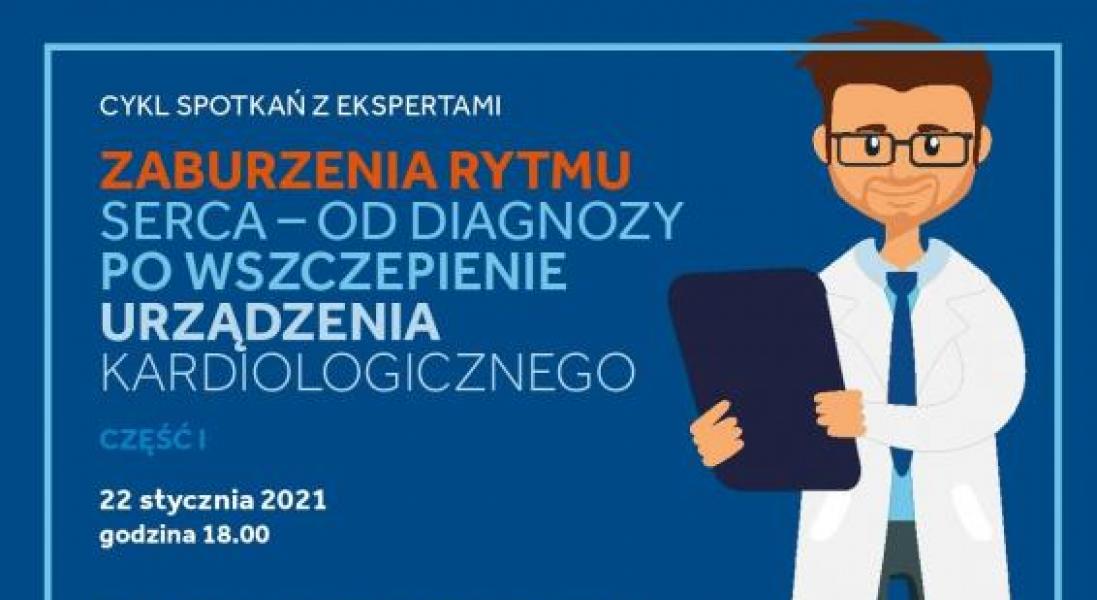 CYKL SPOTKAŃ Z EKSPERTAMI

ZABURZENIA RYTMU SERCA – OD DIAGNOZY PO WSZCZEPIENIE URZĄDZENIA KARDIOLOGICZNEGO

CZĘŚĆ I

22 stycznia 2021
godzina 18.00